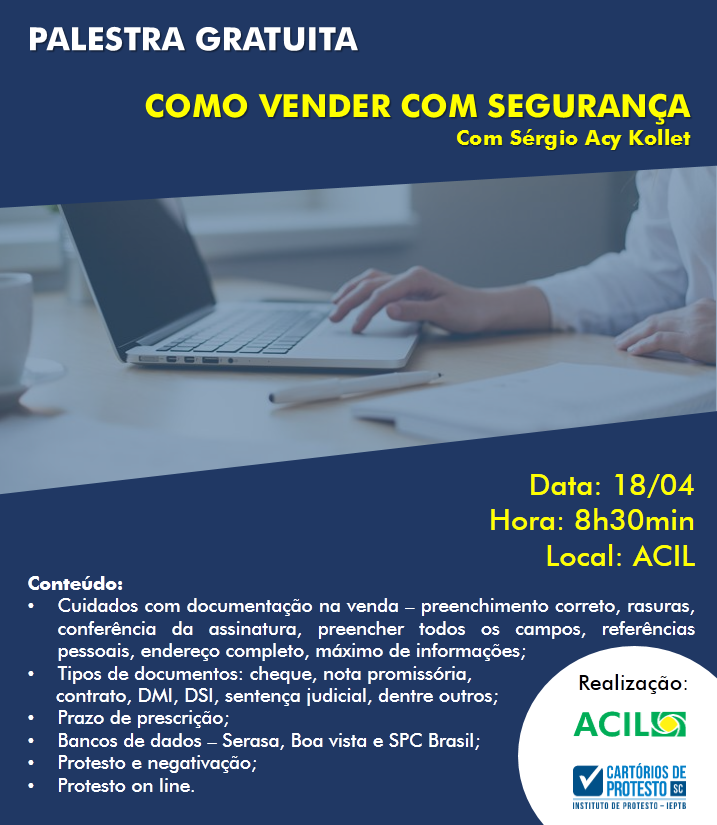 PALESTRA GRATUITA

COMO VENDER COM SEGURANÇA
Com Sérgio Acy Kollet

Data: 18/04
Hora: 8h30min
Local: ACIL

Conteúdo:
• Cuidados com documentação na venda – preenchimento correto, rasuras, conferência da assinatura, preencher todos os campos, referências pessoais, endereço completo, máximo de informações;
• Tipos de documentos: cheque, nota promissória, contrato, DMI, DSI, sentença judicial, dentre outros;
• Prazo de prescrição;
• Bancos de dados – Serasa, Boa vista e SPC Brasil;
• Protesto e negativação;
• Protesto on line.

Realização:
ACIL
CARTÓRIOS DE PROTESTO SC
INSTITUTO DE PROTESTO – IEPTB